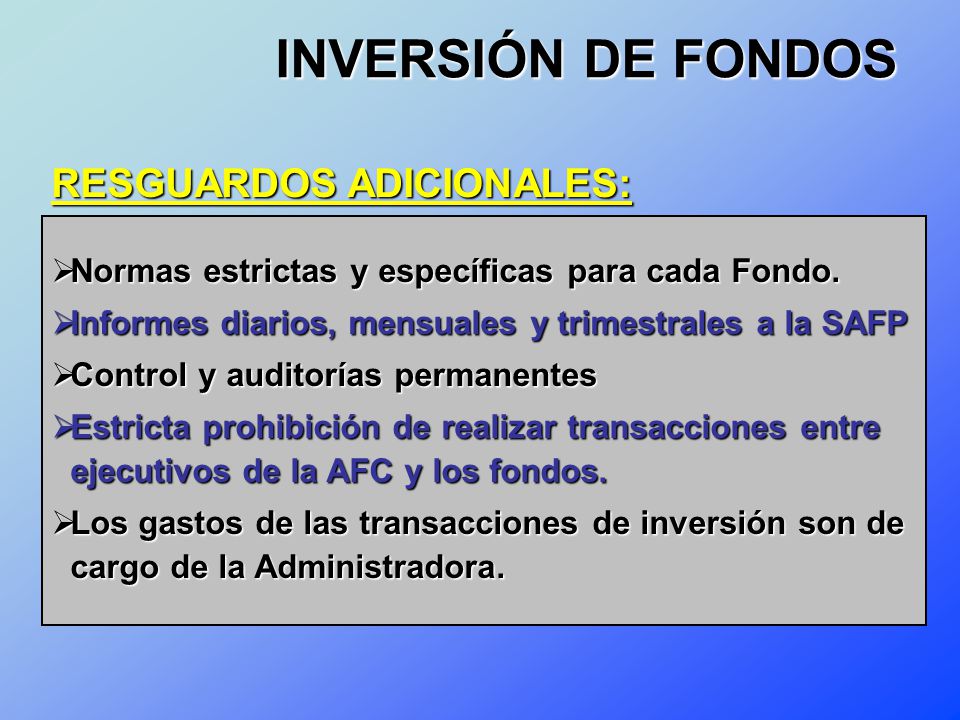 INVERSIÓN DE FONDOS

RESGUARDOS ADICIONALES:

➢Normas estrictas y específicas para cada Fondo.

➢Informes diarios, mensuales y trimestrales a la SAFP

➢Control y auditorías permanentes

➢Estricta prohibición de realizar transacciones entre ejecutivos de la AFC y los fondos.

➢Los gastos de las transacciones de inversión son de cargo de la Administradora.